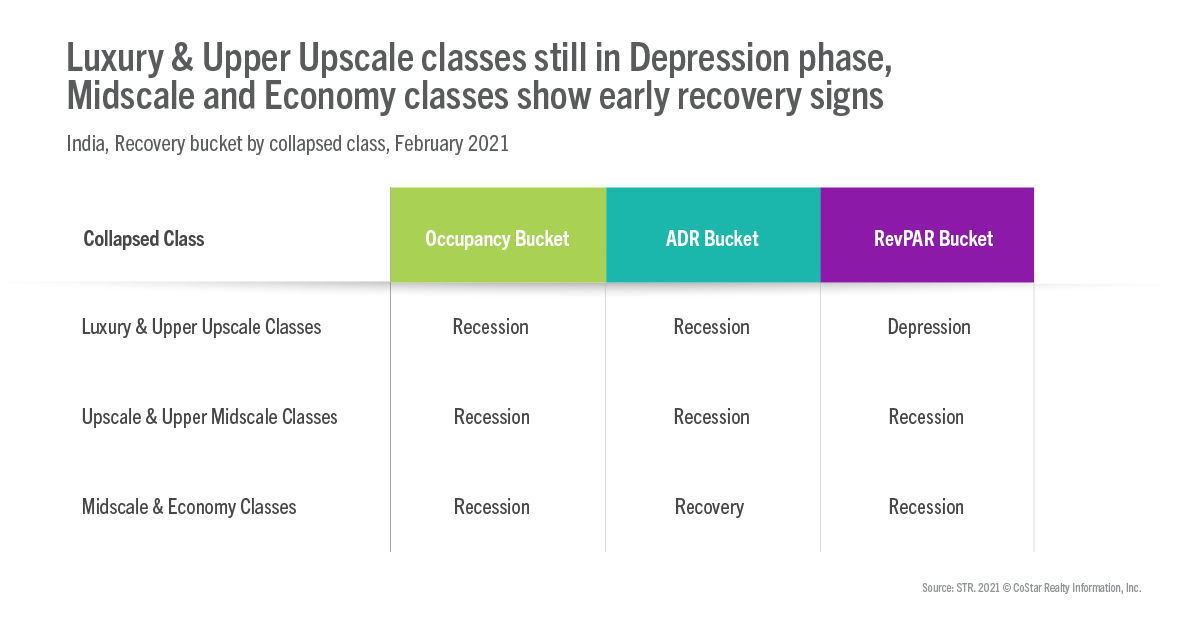 Luxury & Upper Upscale classes still in Depression phase, Midscale and Economy classes show early recovery signs

India, Recovery bucket by collapsed class, February 2021

| Collapsed Class | Occupancy Bucket | ADR Bucket | RevPAR Bucket |
|---|---|---|---|
| Luxury & Upper Upscale Classes | Recession | Recession | Depression |
| Upscale & Upper Midscale Classes | Recession | Recession | Recession |
| Midscale & Economy Classes | Recession | Recovery | Recession |

Source: STR. 2021 © CoStar Realty Information, Inc.